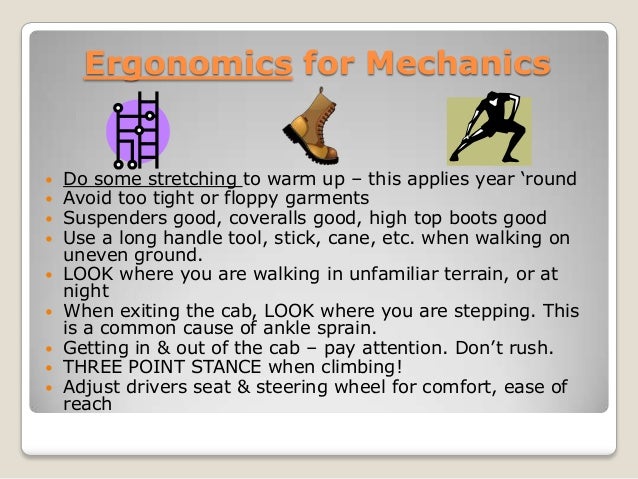 Ergonomics for Mechanics

- Do some stretching to warm up – this applies year ‘round
- Avoid too tight or floppy garments
- Suspenders good, coveralls good, high top boots good
- Use a long handle tool, stick, cane, etc. when walking on uneven ground.
- LOOK where you are walking in unfamiliar terrain, or at night
- When exiting the cab, LOOK where you are stepping. This is a common cause of ankle sprain.
- Getting in & out of the cab – pay attention. Don’t rush.
- THREE POINT STANCE when climbing!
- Adjust drivers seat & steering wheel for comfort, ease of reach